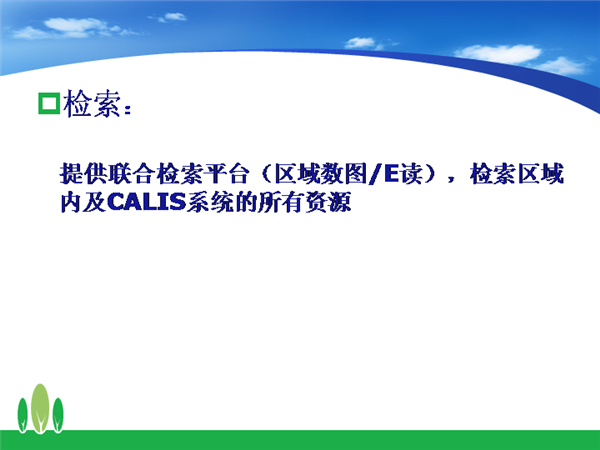 检索：

提供联合检索平台（区域数图/E读），检索区域内及CALIS系统的所有资源